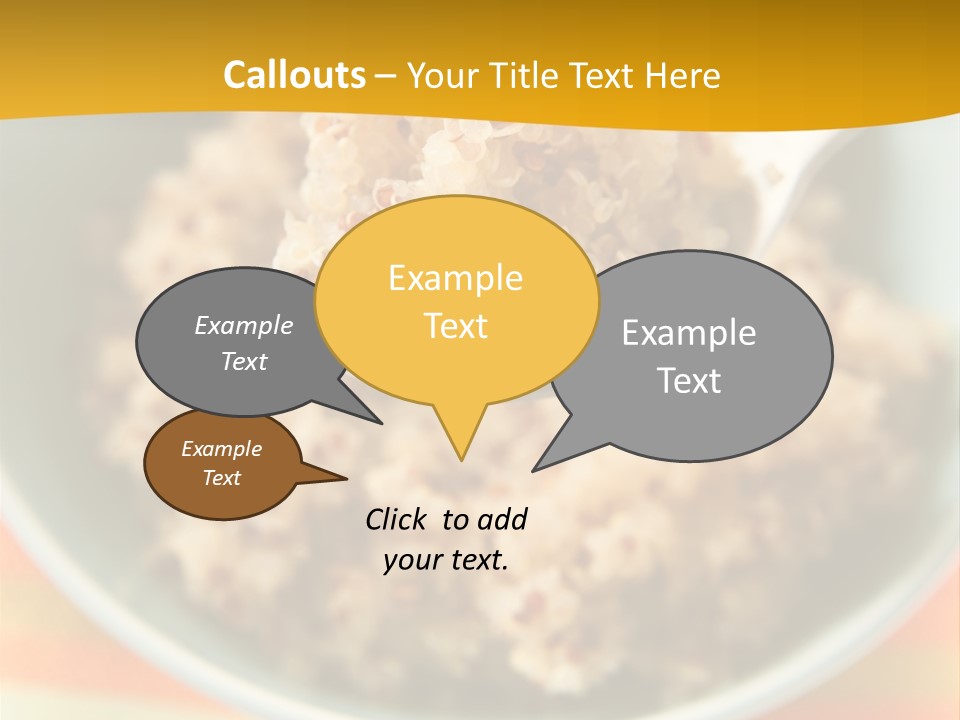 Callouts – Your Title Text Here

Example Text

Example Text

Example Text

Example Text

Click to add your text.